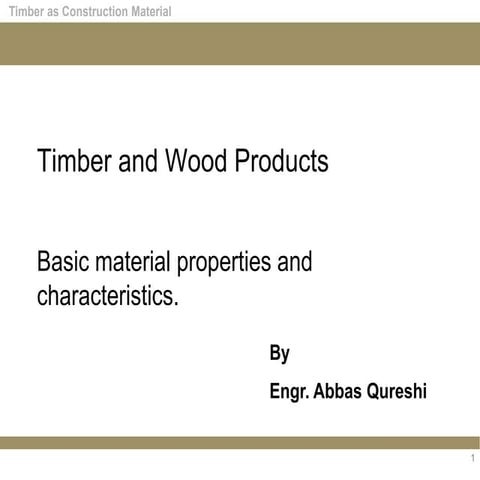 Timber as Construction Material

Timber and Wood Products

Basic material properties and characteristics.

By

Engr. Abbas Qureshi

1